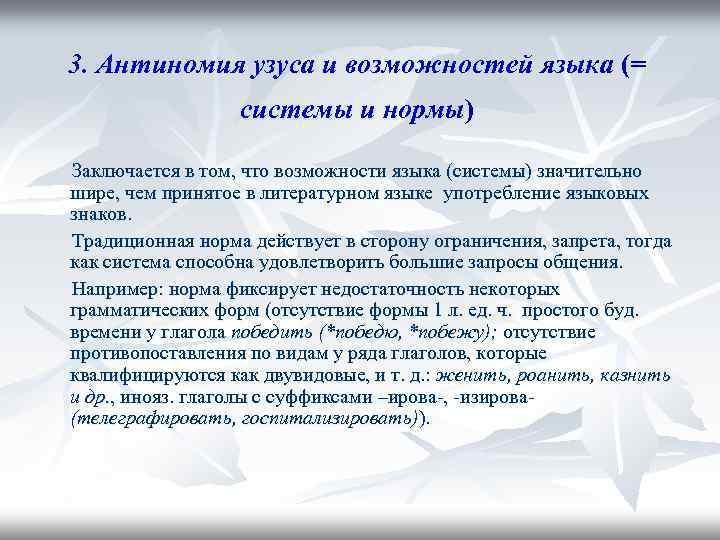 3. Антиномия узуса и возможностей языка (= системы и нормы)

Заключается в том, что возможности языка (системы) значительно шире, чем принятое в литературном языке употребление языковых знаков.

Традиционная норма действует в сторону ограничения, запрета, тогда как система способна удовлетворить большие запросы общения.

Например: норма фиксирует недостаточность некоторых грамматических форм (отсутствие формы 1 л. ед. ч. простого буд. времени у глагола победить (*победю, *побежу); отсутствие противопоставления по видам у ряда глаголов, которые квалифицируются как двувидовые, и т. д.: женить, роанить, казнить и др., инояз. глаголы с суффиксами –ирова-, -изирова- (телеграфировать, госпитализировать)).